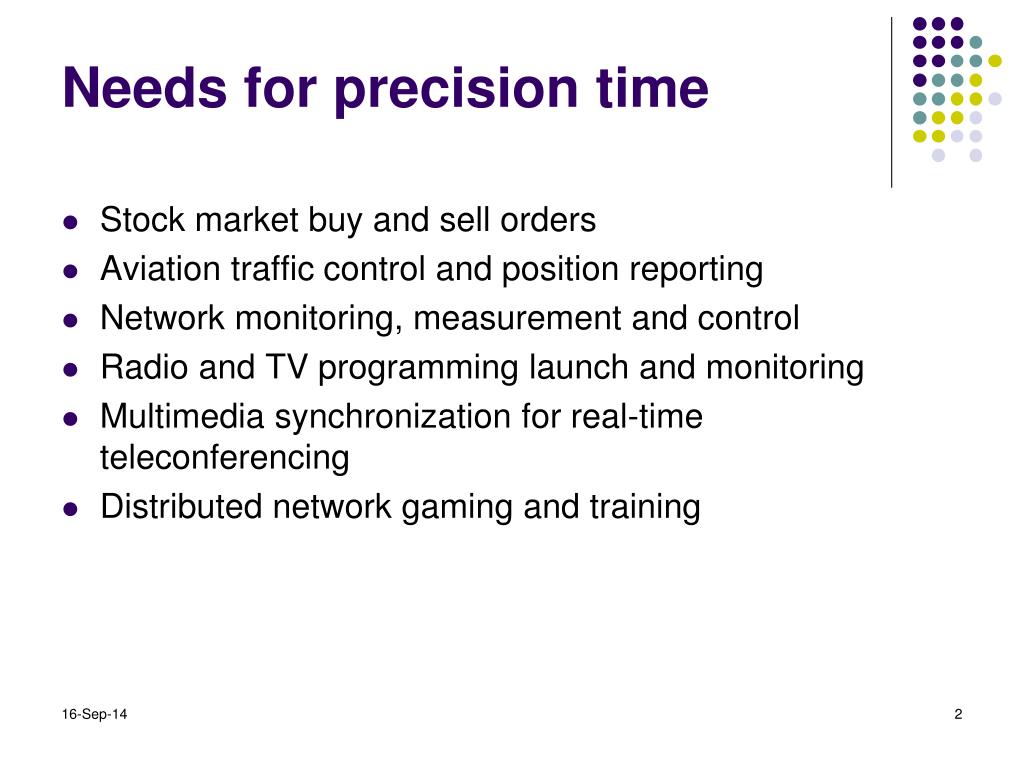 Needs for precision time

- Stock market buy and sell orders
- Aviation traffic control and position reporting
- Network monitoring, measurement and control
- Radio and TV programming launch and monitoring
- Multimedia synchronization for real-time teleconferencing
- Distributed network gaming and training

16-Sep-14

2